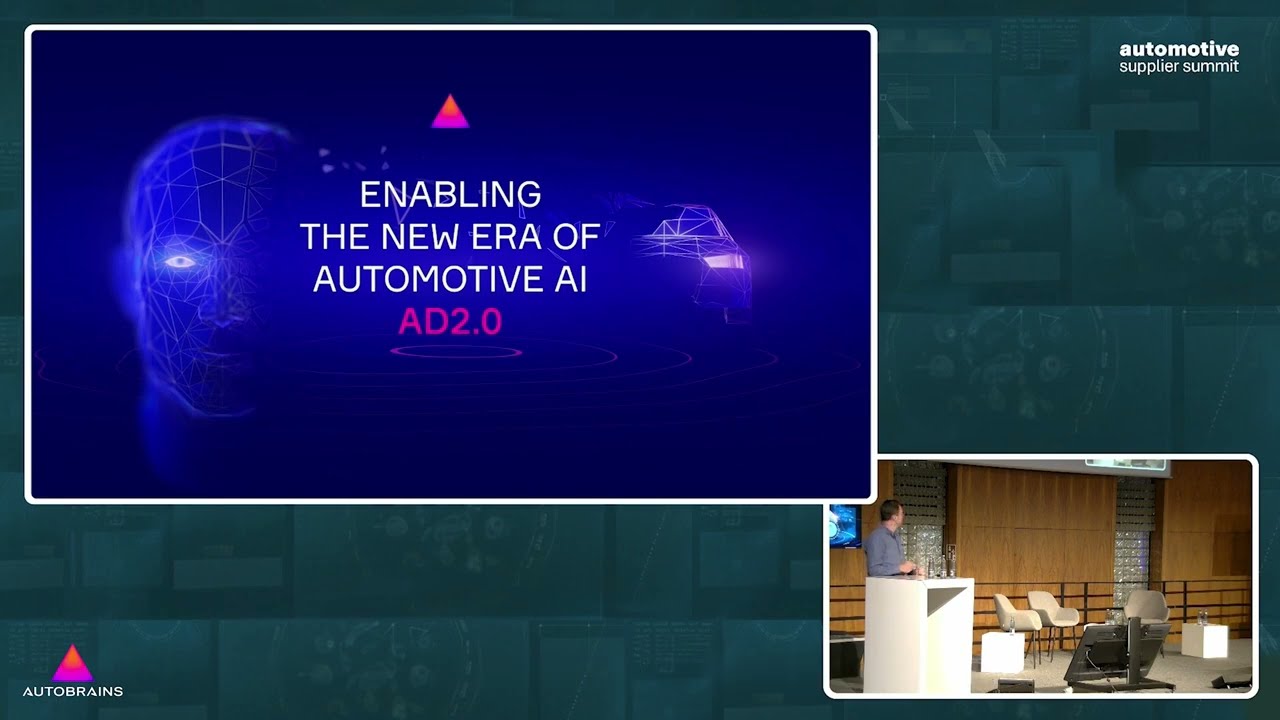 automotive
supplier summit

ENABLING
THE NEW ERA OF
AUTOMOTIVE AI
AD2.0

AUTOBRAINS